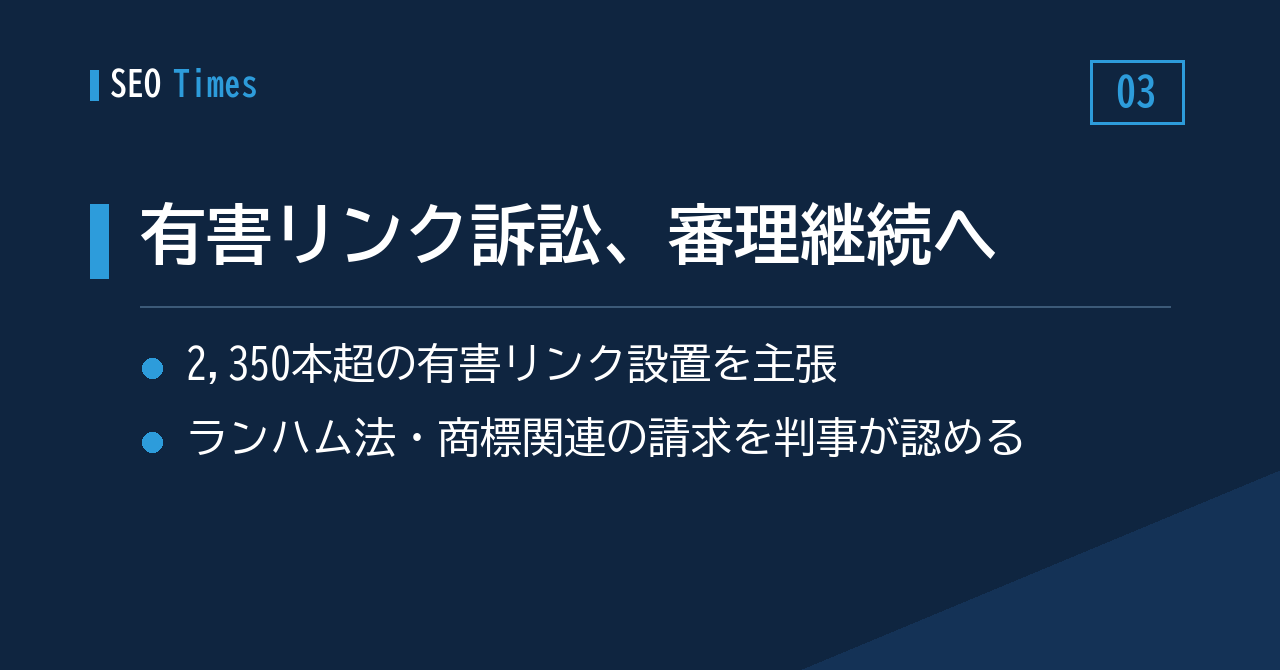 SEO Times

03

有害リンク訴訟、審理継続へ

- 2,350本超の有害リンク設置を主張
- ランハム法・商標関連の請求を判事が認める